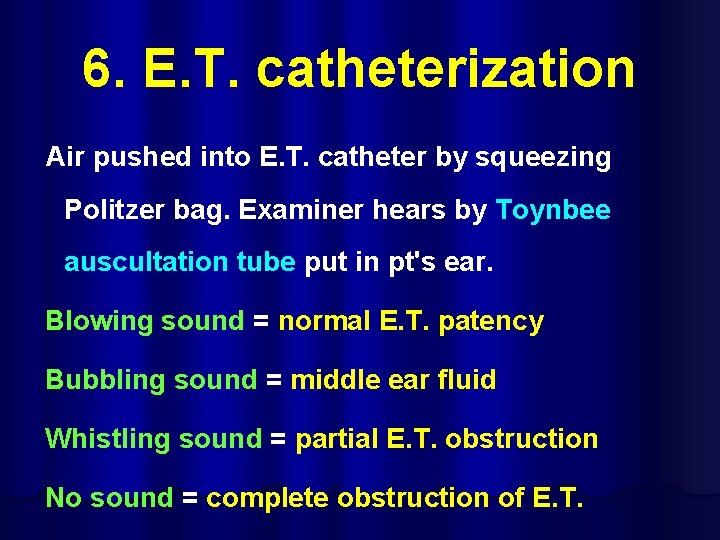 6. E.T. catheterization

Air pushed into E.T. catheter by squeezing Politzer bag. Examiner hears by Toynbee auscultation tube put in pt's ear.

Blowing sound = normal E.T. patency

Bubbling sound = middle ear fluid

Whistling sound = partial E.T. obstruction

No sound = complete obstruction of E.T.